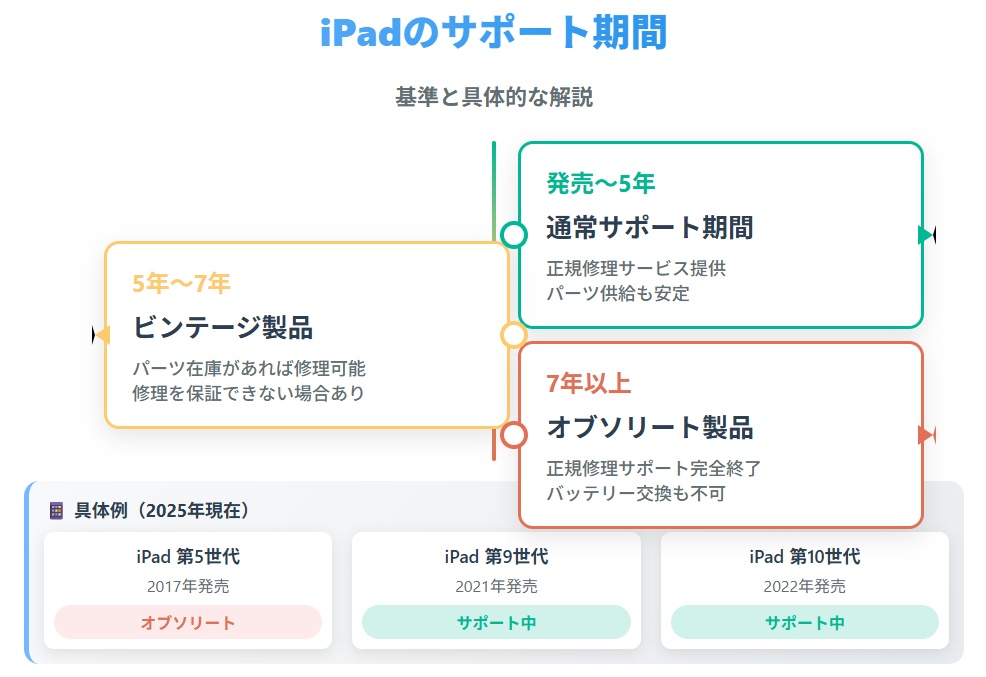 iPadのサポート期間

基準と具体的な解説

発売〜5年
通常サポート期間
正規修理サービス提供
パーツ供給も安定

5年〜7年
ビンテージ製品
パーツ在庫があれば修理可能
修理を保証できない場合あり

7年以上
オブソリート製品
正規修理サポート完全終了
バッテリー交換も不可

具体例（2025年現在）

iPad 第5世代
2017年発売
オブソリート

iPad 第9世代
2021年発売
サポート中

iPad 第10世代
2022年発売
サポート中